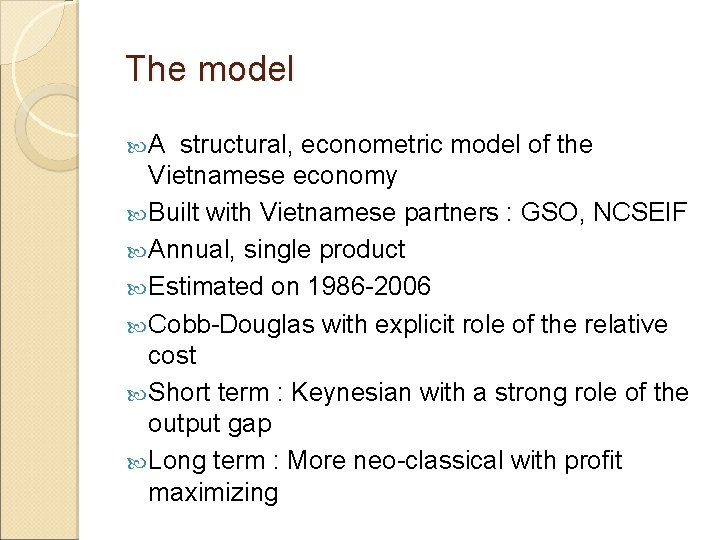 The model

A  structural, econometric model of the Vietnamese economy

Built with Vietnamese partners : GSO, NCSEIF

Annual, single product

Estimated on 1986-2006

Cobb-Douglas with explicit role of the relative cost

Short term : Keynesian with a strong role of the output gap

Long term : More neo-classical with profit maximizing